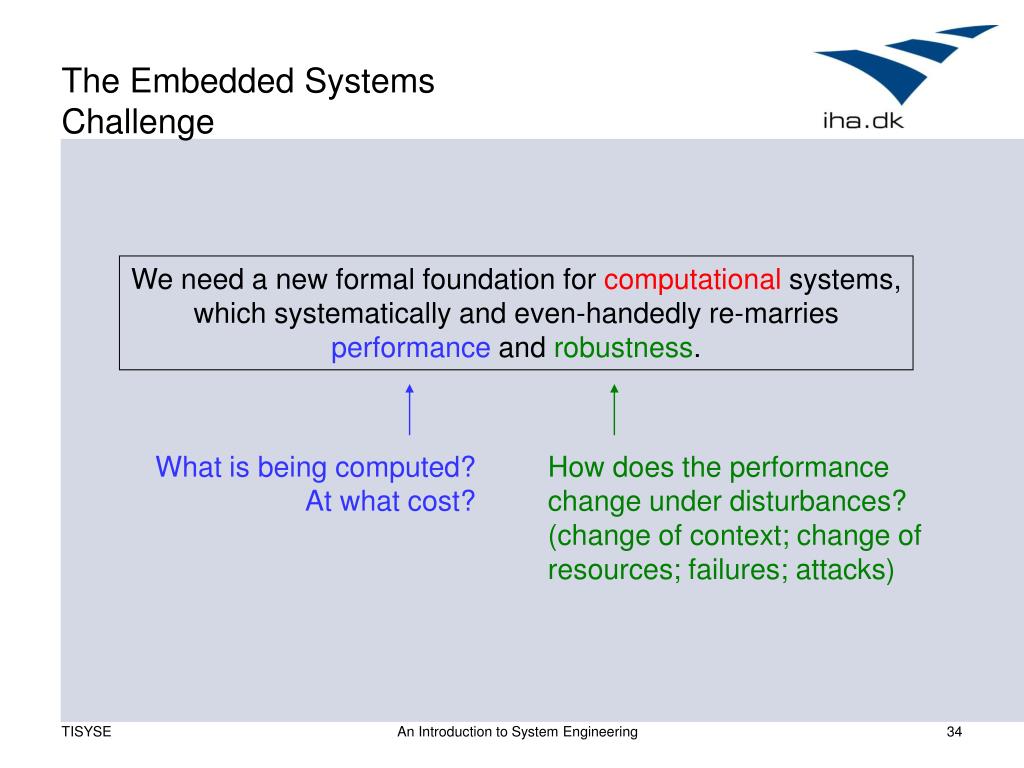 The Embedded Systems Challenge

iha.dk

We need a new formal foundation for computational systems, which systematically and even-handedly re-marries performance and robustness.

What is being computed?
At what cost?

How does the performance change under disturbances? (change of context; change of resources; failures; attacks)

TISYSE

An Introduction to System Engineering

34